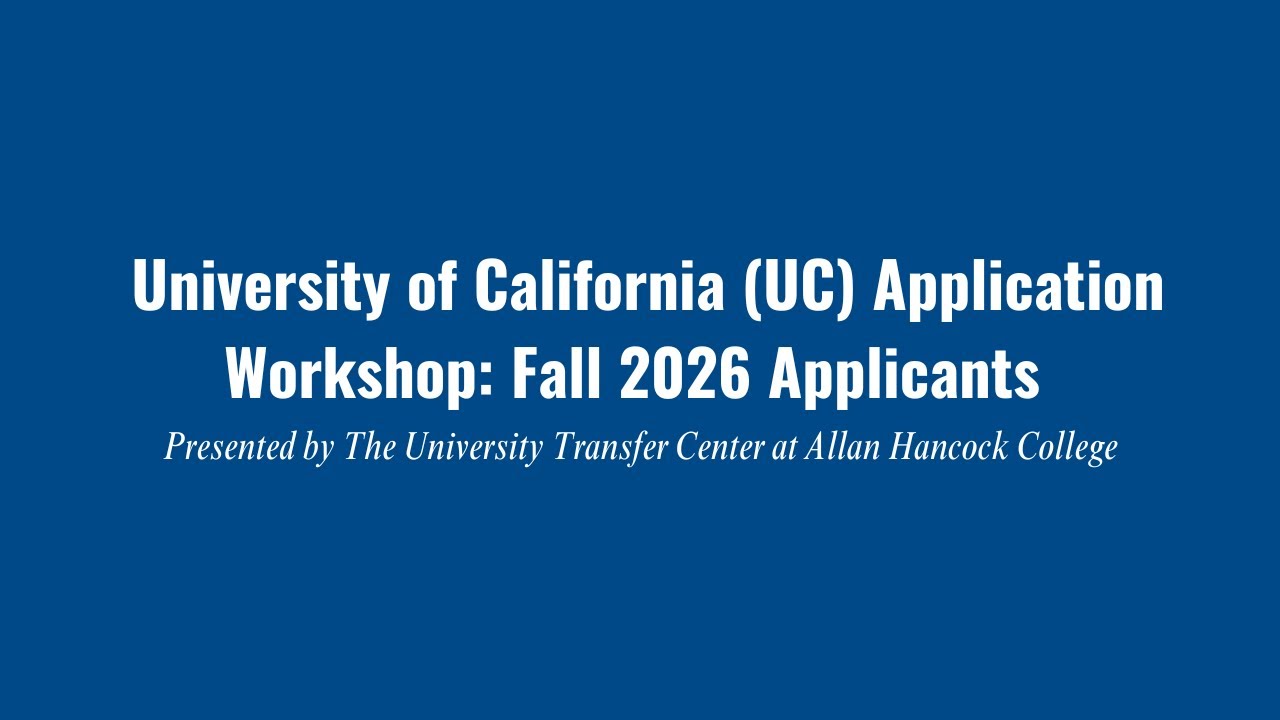 University of California (UC) Application Workshop: Fall 2026 Applicants

Presented by The University Transfer Center at Allan Hancock College